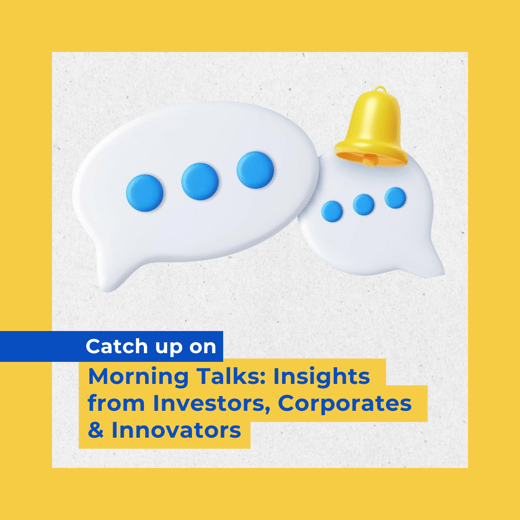 Catch up on

Morning Talks: Insights from Investors, Corporates & Innovators